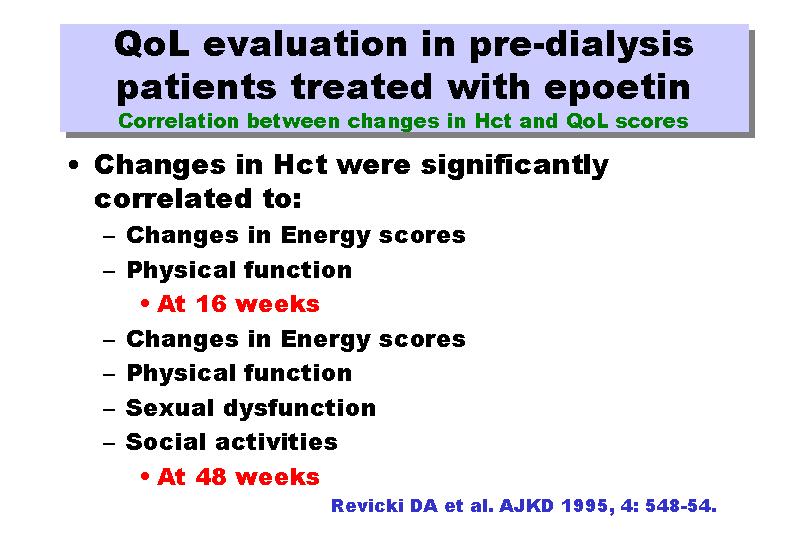 QoL evaluation in pre-dialysis patients treated with epoetin
Correlation between changes in Hct and QoL scores

• Changes in Hct were significantly correlated to:
– Changes in Energy scores
– Physical function
• At 16 weeks
– Changes in Energy scores
– Physical function
– Sexual dysfunction
– Social activities
• At 48 weeks

Revicki DA et al. AJKD 1995, 4: 548-54.